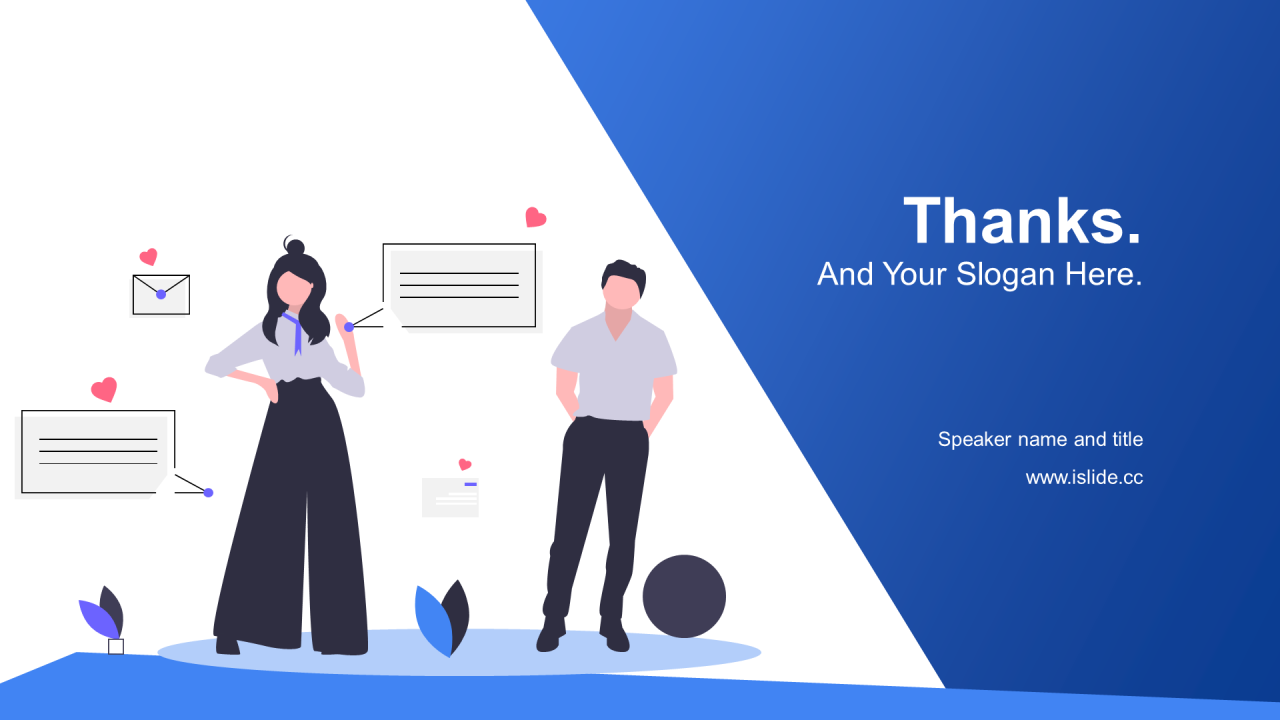 Thanks.
And Your Slogan Here.

Speaker name and title

www.islide.cc